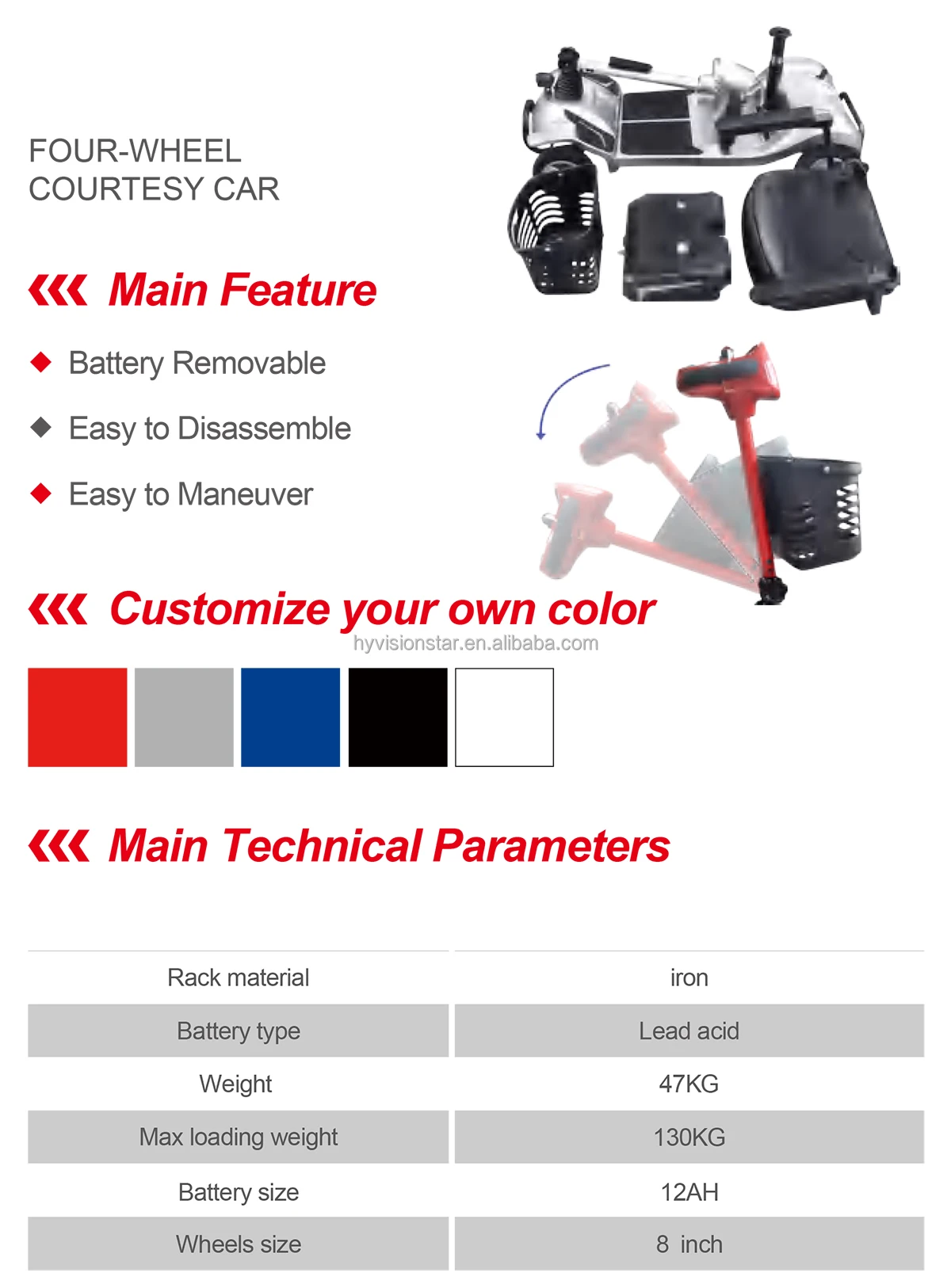 FOUR-WHEEL
COURTESY CAR

Main Feature

Battery Removable

Easy to Disassemble

Easy to Maneuver

Customize your own color

hyvisionstar.en.alibaba.com

Main Technical Parameters

| Rack material | iron |
|---|---|
| Battery type | Lead acid |
| Weight | 47KG |
| Max loading weight | 130KG |
| Battery size | 12AH |
| Wheels size | 8 inch |